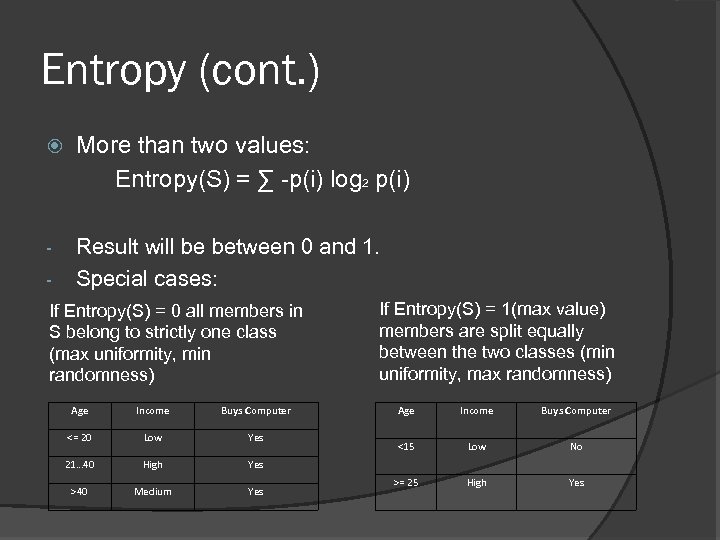 Entropy (cont.)

More than two values:

Entropy(S) = $\sum$ -p(i) $\log_2$ p(i)

- Result will be between 0 and 1.
- Special cases:

If Entropy(S) = 0 all members in S belong to strictly one class (max uniformity, min randomness)

| Age | Income | Buys Computer |
|---|---|---|
| <= 20 | Low | Yes |
| 21...40 | High | Yes |
| >40 | Medium | Yes |

If Entropy(S) = 1(max value) members are split equally between the two classes (min uniformity, max randomness)

| Age | Income | Buys Computer |
|---|---|---|
| <15 | Low | No |
| >= 25 | High | Yes |